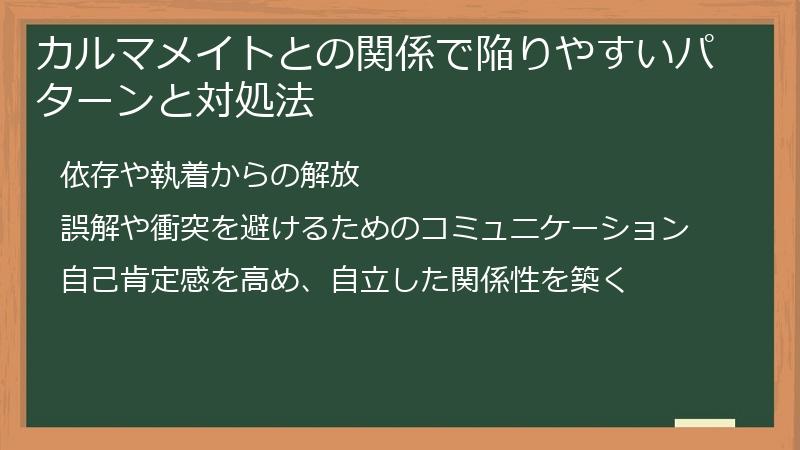 カルマメイトとの関係で陥りやすいパターンと対処法

依存や執着からの解放

誤解や衝突を避けるためのコミュニケーション

自己肯定感を高め、自立した関係性を築く